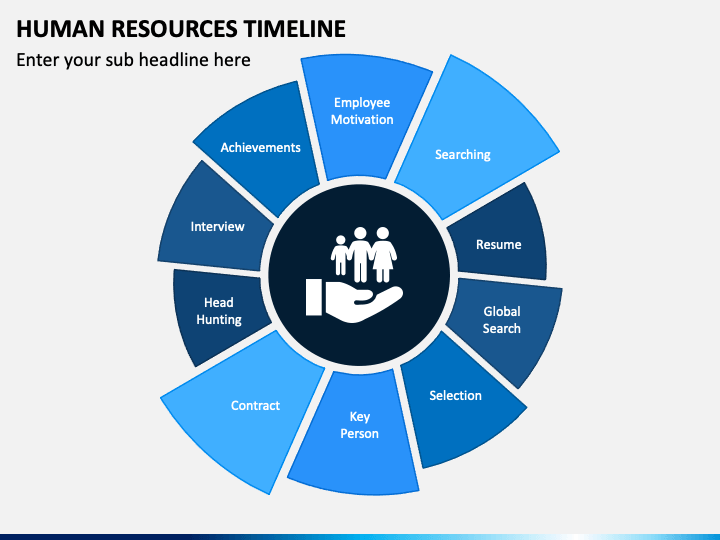 HUMAN RESOURCES TIMELINE

Enter your sub headline here

Employee Motivation

Searching

Resume

Global Search

Selection

Key Person

Contract

Head Hunting

Interview

Achievements